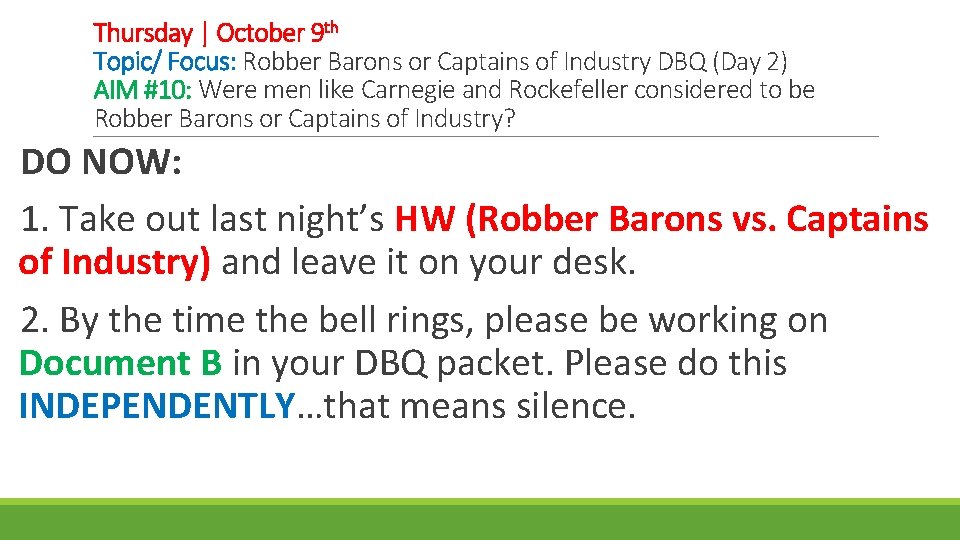 Thursday | October 9th
Topic/ Focus: Robber Barons or Captains of Industry DBQ (Day 2)
AIM #10: Were men like Carnegie and Rockefeller considered to be Robber Barons or Captains of Industry?

DO NOW:

1. Take out last night's HW (Robber Barons vs. Captains of Industry) and leave it on your desk.

2. By the time the bell rings, please be working on Document B in your DBQ packet. Please do this INDEPENDENTLY…that means silence.